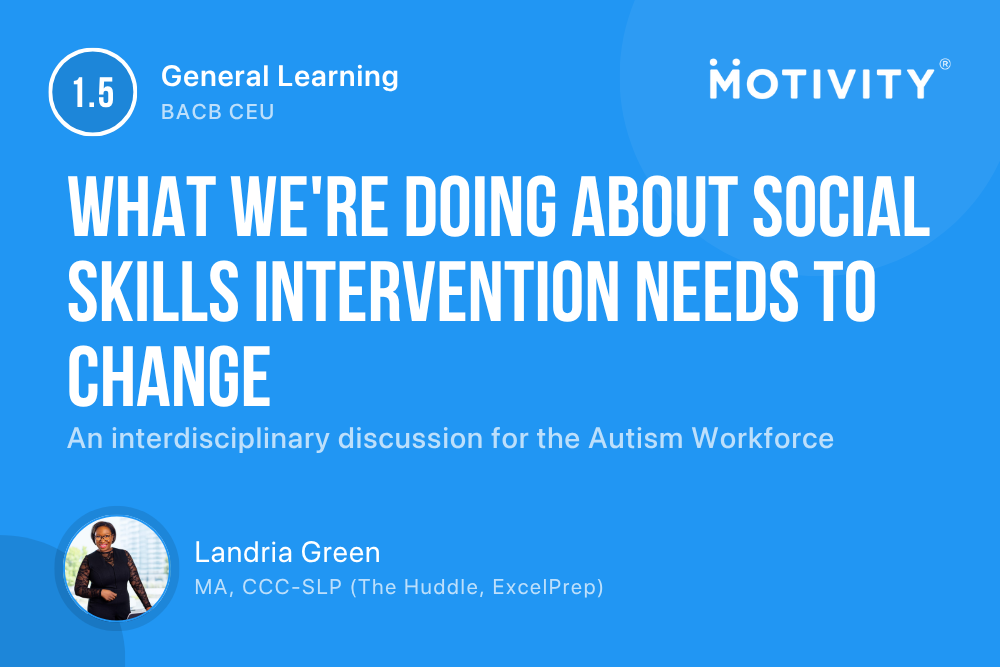 1.5

General Learning
BACB CEU

MOTIVITY®

WHAT WE'RE DOING ABOUT SOCIAL SKILLS INTERVENTION NEEDS TO CHANGE

An interdisciplinary discussion for the Autism Workforce

Landria Green
MA, CCC-SLP (The Huddle, ExcelPrep)